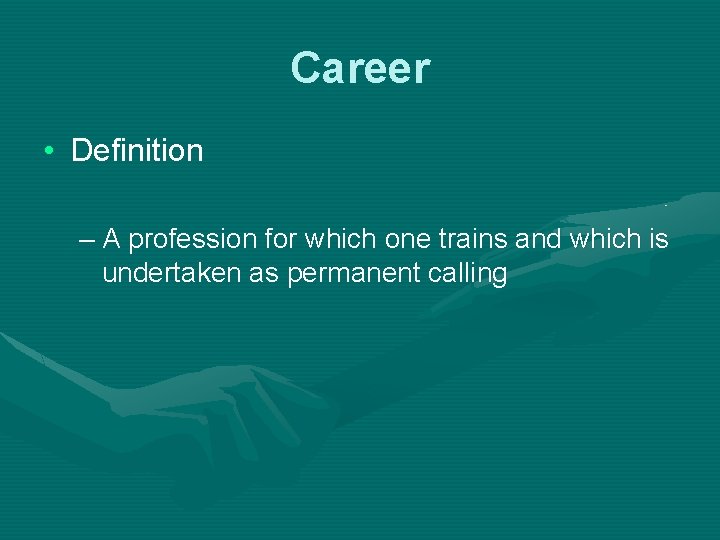 Career

• Definition

– A profession for which one trains and which is undertaken as permanent calling